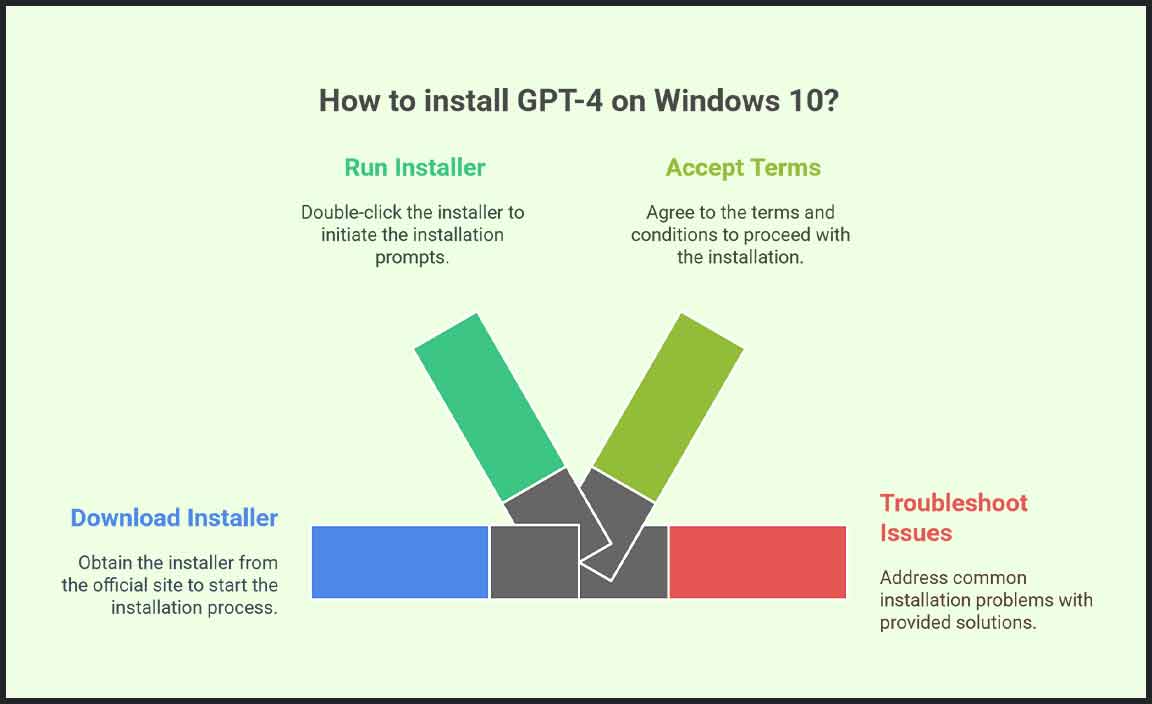 How to install GPT-4 on Windows 10?

Run Installer

Double-click the installer to initiate the installation prompts.

Accept Terms

Agree to the terms and conditions to proceed with the installation.

Download Installer

Obtain the installer from the official site to start the installation process.

Troubleshoot Issues

Address common installation problems with provided solutions.